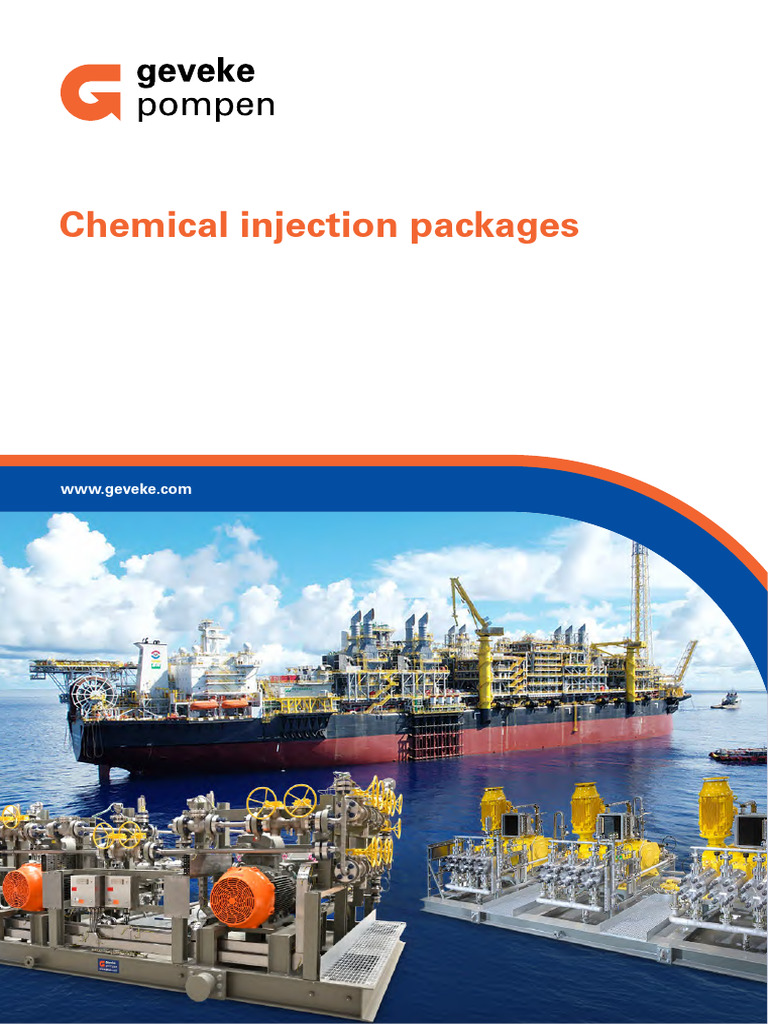 geveke
pompen

Chemical injection packages

www.geveke.com